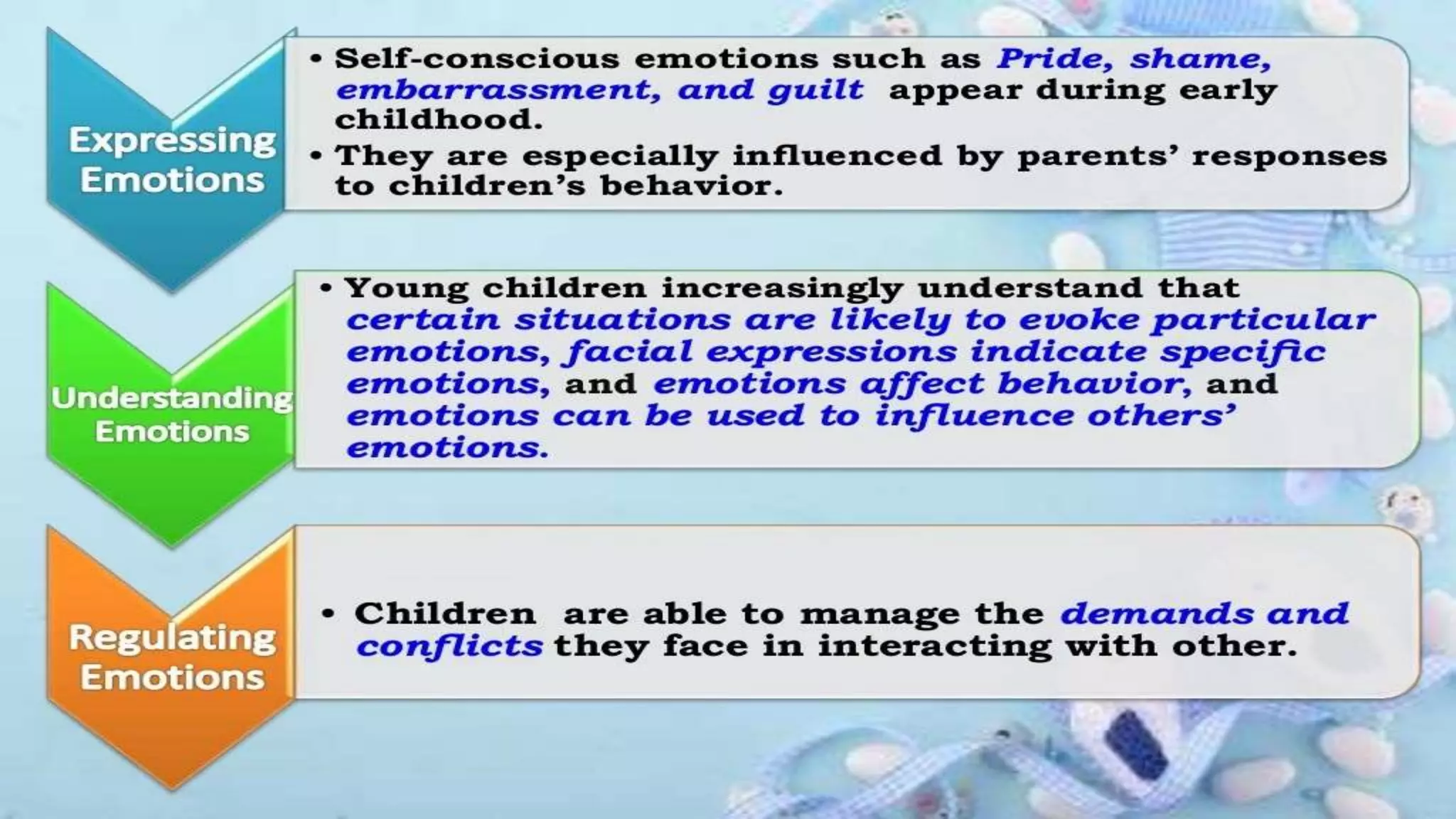 Expressing Emotions

• Self-conscious emotions such as Pride, shame, embarrassment, and guilt appear during early childhood.

• They are especially influenced by parents' responses to children's behavior.

Understanding Emotions

• Young children increasingly understand that certain situations are likely to evoke particular emotions, facial expressions indicate specific emotions, and emotions affect behavior, and emotions can be used to influence others' emotions.

Regulating Emotions

• Children are able to manage the demands and conflicts they face in interacting with other.